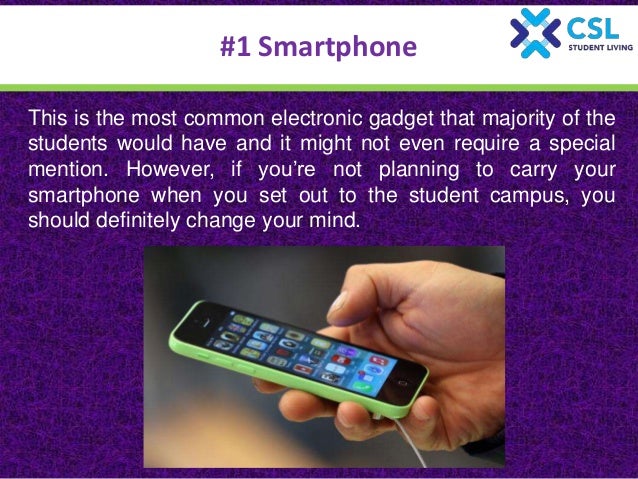 #1 Smartphone

CSL
STUDENT LIVING

This is the most common electronic gadget that majority of the students would have and it might not even require a special mention. However, if you're not planning to carry your smartphone when you set out to the student campus, you should definitely change your mind.